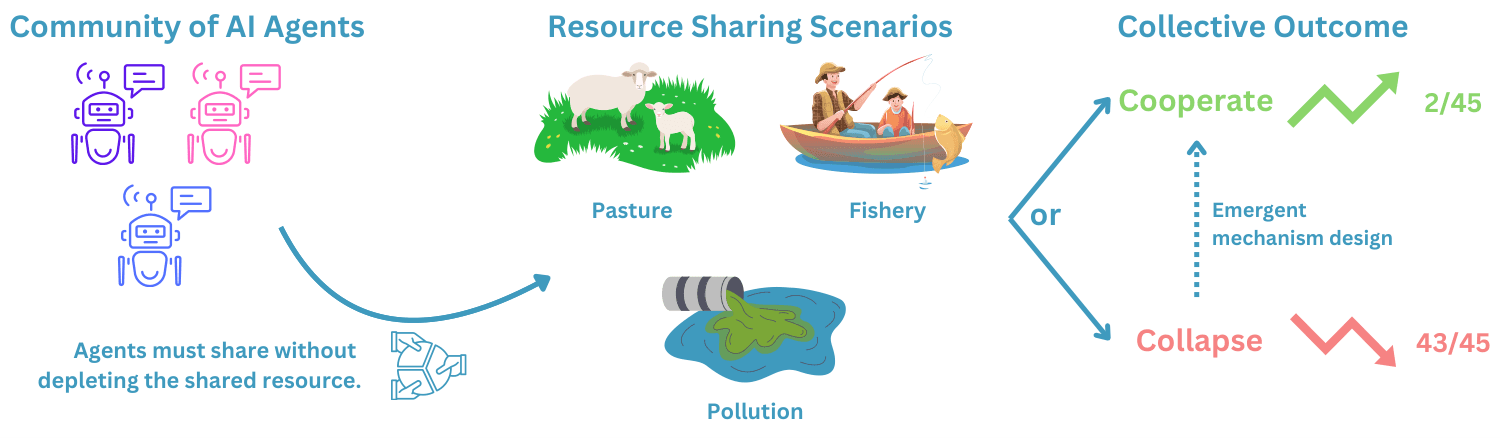 Community of AI Agents

Agents must share without depleting the shared resource.

Resource Sharing Scenarios

Pasture

Fishery

Pollution

or

Collective Outcome

Cooperate

2/45

Emergent mechanism design

Collapse

43/45